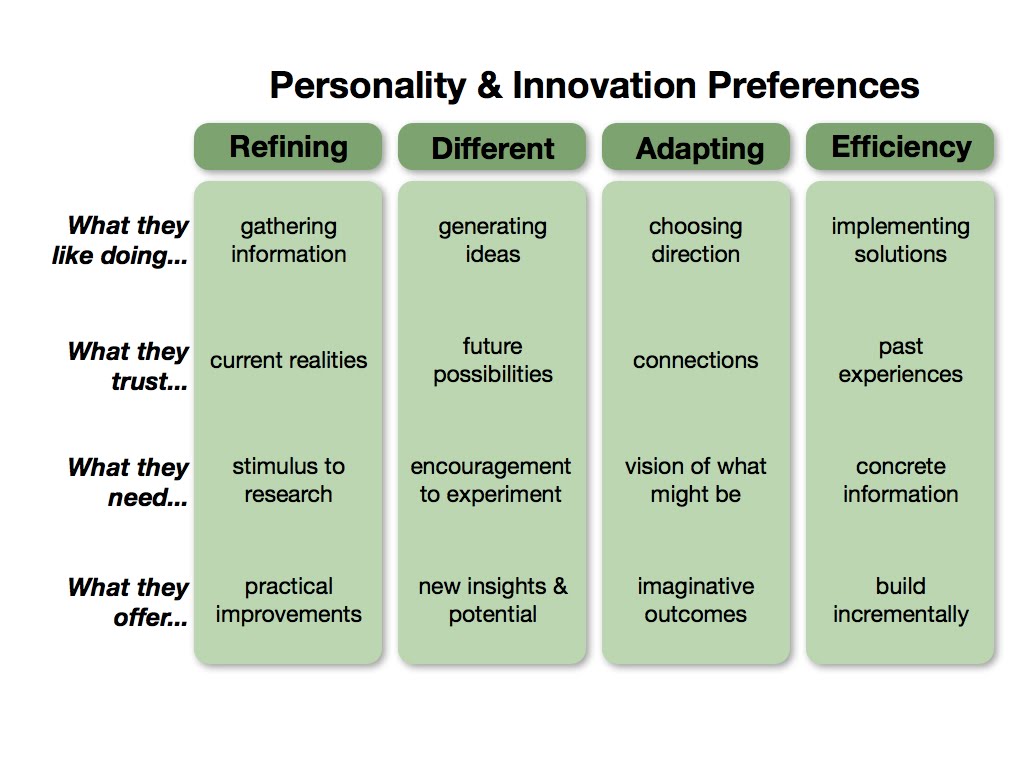 Personality & Innovation Preferences

| | Refining | Different | Adapting | Efficiency |
|---|---|---|---|---|
| What they like doing... | gathering information | generating ideas | choosing direction | implementing solutions |
| What they trust... | current realities | future possibilities | connections | past experiences |
| What they need... | stimulus to research | encouragement to experiment | vision of what might be | concrete information |
| What they offer... | practical improvements | new insights & potential | imaginative outcomes | build incrementally |